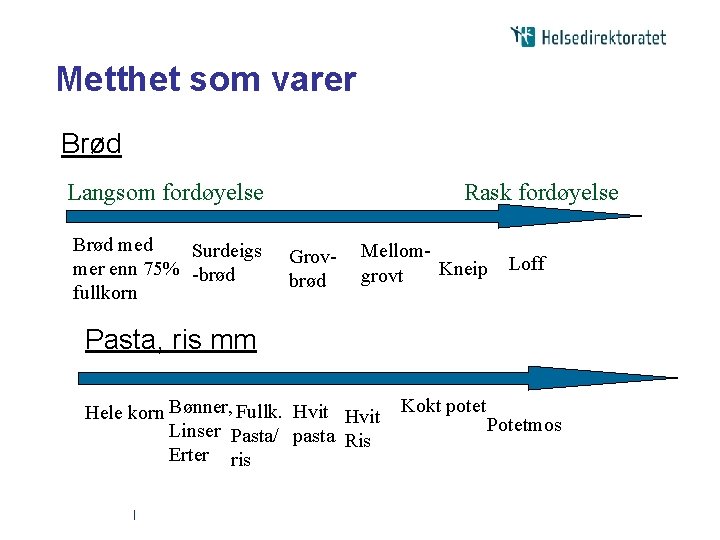 Helsedirektoratet

Metthet som varer

Brød

Langsom fordøyelse

Rask fordøyelse

Brød med mer enn 75% fullkorn

Surdeigs -brød

Grov-brød

Mellom-grovt

Kneip

Loff

Pasta, ris mm

Hele korn

Bønner, Linser Erter

Fullk. Pasta/ ris

Hvit pasta

Hvit Ris

Kokt potet

Potetmos

|